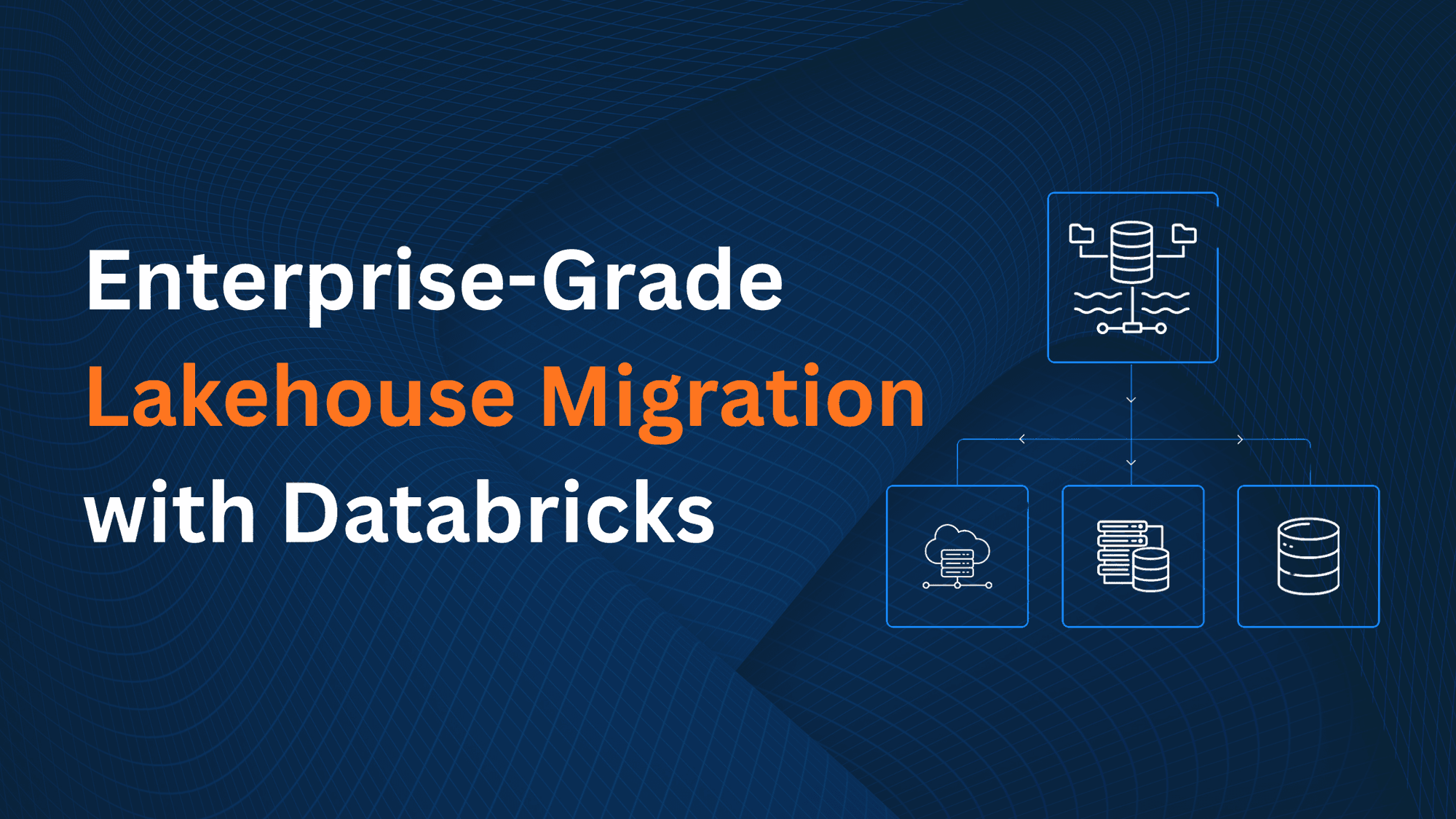 Enterprise-Grade
Lakehouse Migration
with Databricks